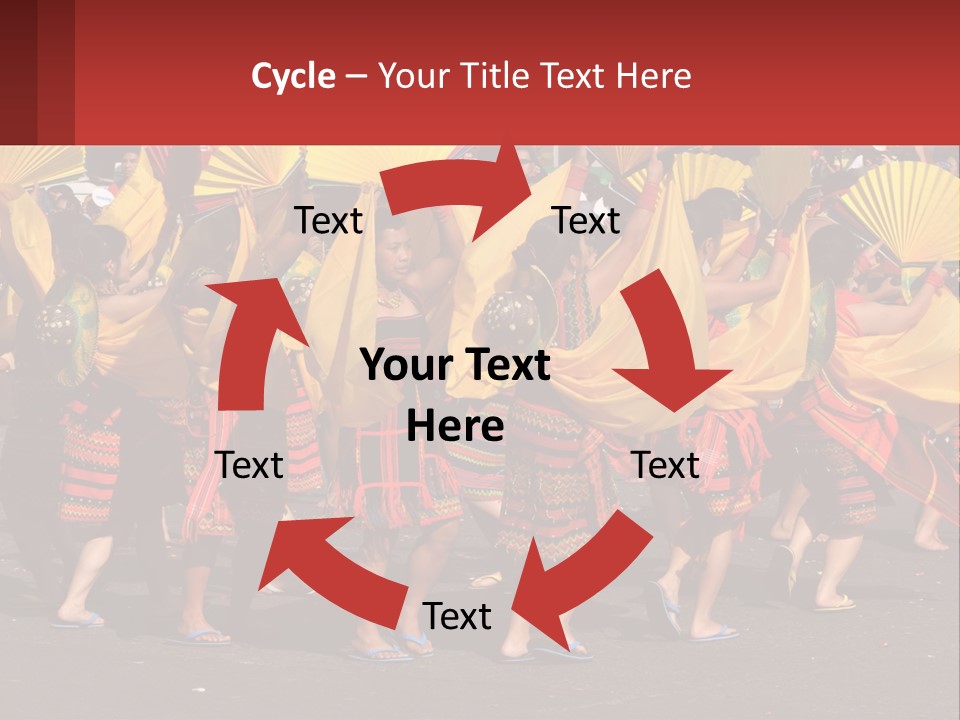 Cycle – Your Title Text Here

Text

Text

Your Text Here

Text

Text

Text